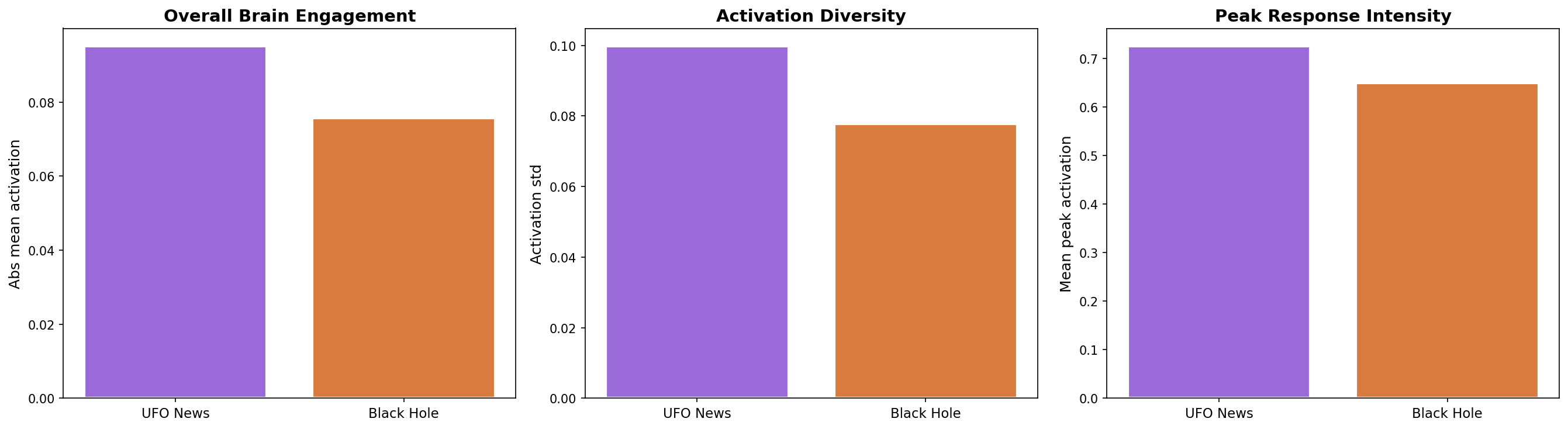 Overall Brain Engagement

Abs mean activation

0.08
0.06
0.04
0.02
0.00

UFO News
Black Hole

Activation Diversity

Activation std

0.10
0.08
0.06
0.04
0.02
0.00

UFO News
Black Hole

Peak Response Intensity

Mean peak activation

0.7
0.6
0.5
0.4
0.3
0.2
0.1
0.0

UFO News
Black Hole